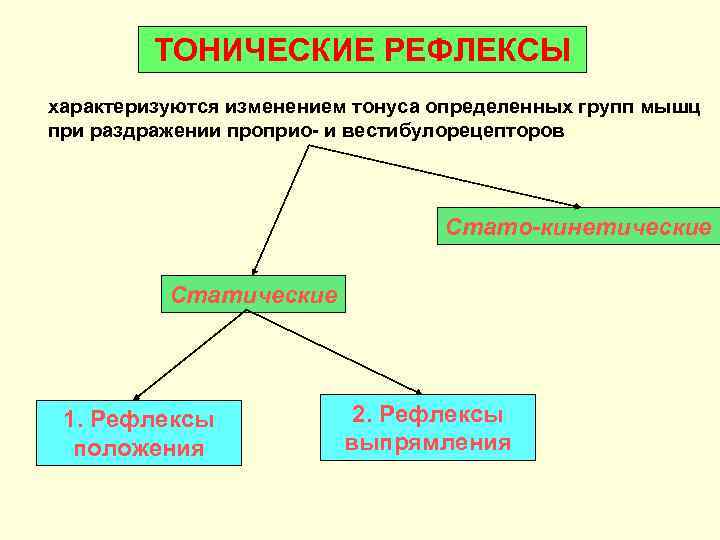 ТОНИЧЕСКИЕ РЕФЛЕКСЫ

характеризуются изменением тонуса определенных групп мышц при раздражении проприо- и вестибулорецепторов

Стато-кинетические

Статические

1. Рефлексы положения

2. Рефлексы выпрямления